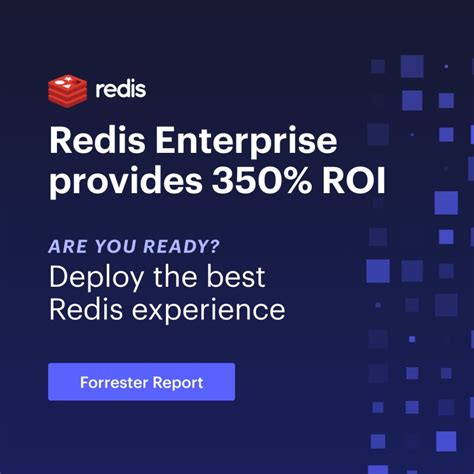 redis

Redis Enterprise provides 350% ROI

ARE YOU READY?

Deploy the best Redis experience

Forrester Report